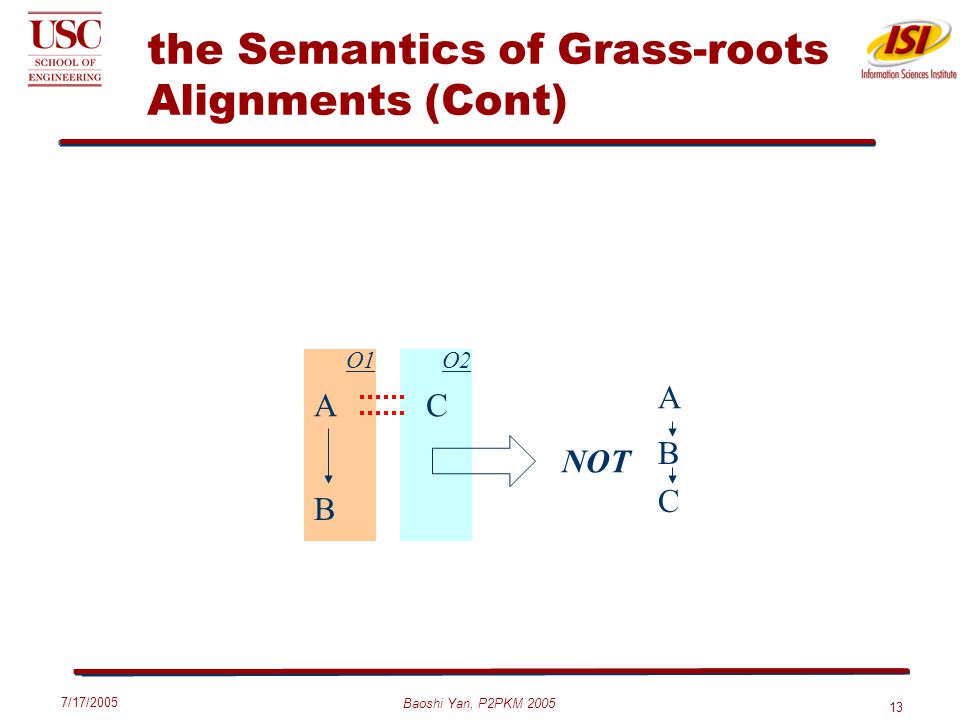 USC
SCHOOL OF
ENGINEERING

the Semantics of Grass-roots Alignments (Cont)

ISI
Information Sciences Institute

O1
O2
A
C
B
NOT
A
B
C

7/17/2005
Baoshi Yan, P2PKM 2005
13